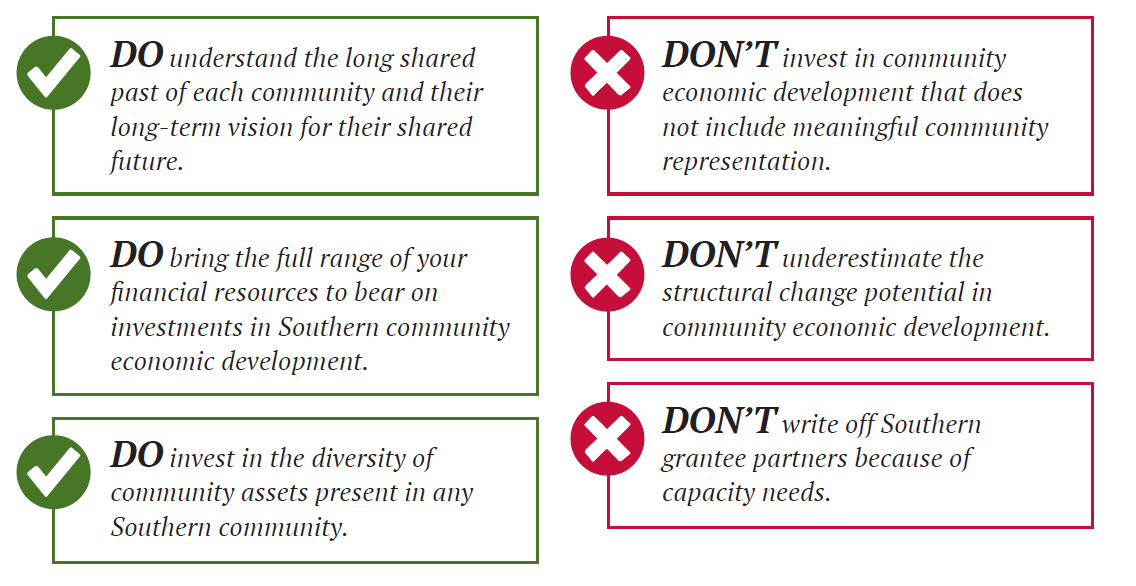 DO understand the long shared past of each community and their long-term vision for their shared future.

DO bring the full range of your financial resources to bear on investments in Southern community economic development.

DO invest in the diversity of community assets present in any Southern community.

DON'T invest in community economic development that does not include meaningful community representation.

DON'T underestimate the structural change potential in community economic development.

DON'T write off Southern grantee partners because of capacity needs.